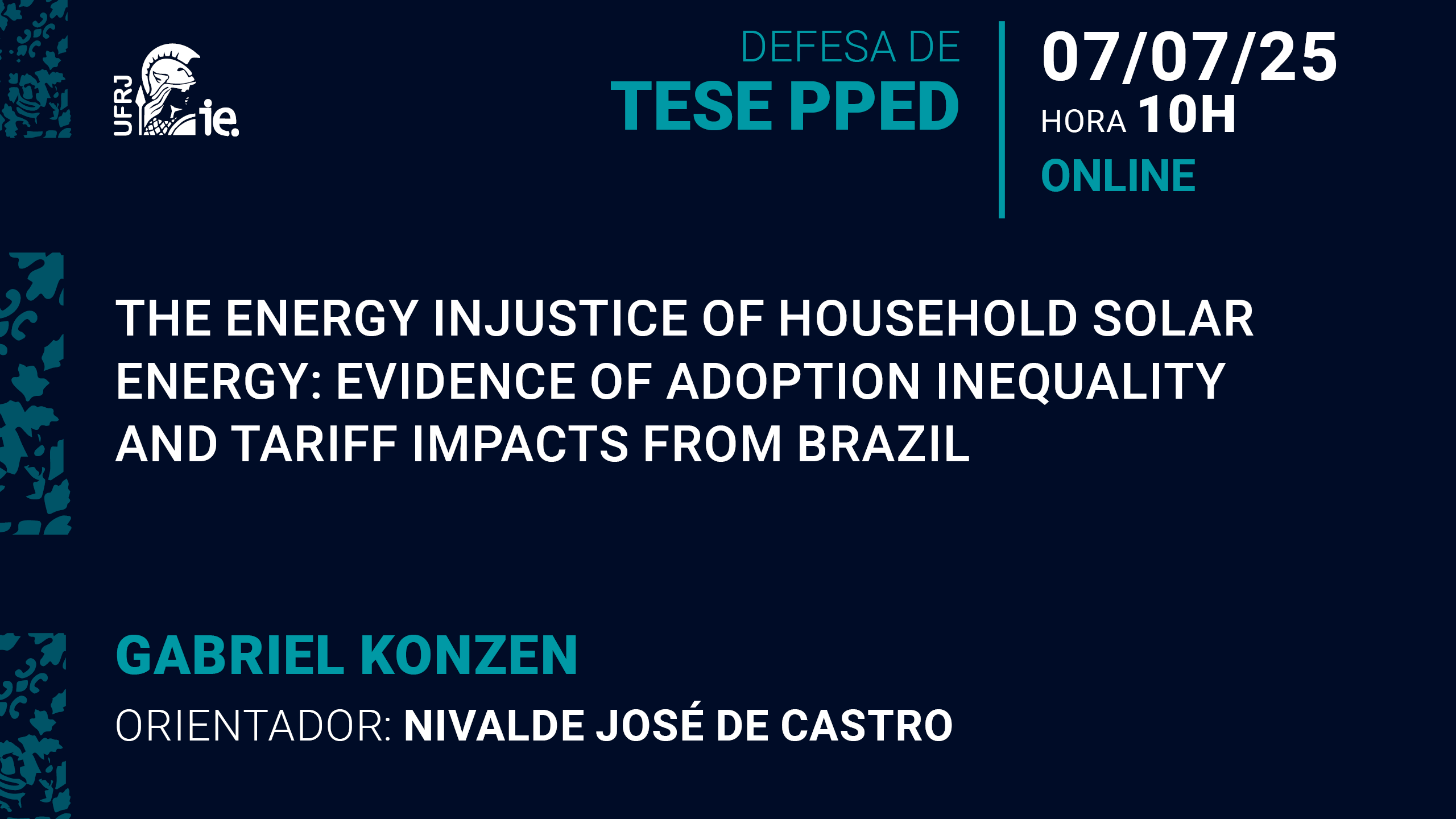 UFRJ ie.

DEFESA DE
TESE PPED

07/07/25
HORA 10H
ONLINE

THE ENERGY INJUSTICE OF HOUSEHOLD SOLAR ENERGY: EVIDENCE OF ADOPTION INEQUALITY AND TARIFF IMPACTS FROM BRAZIL

GABRIEL KONZEN

ORIENTADOR: NIVALDE JOSÉ DE CASTRO